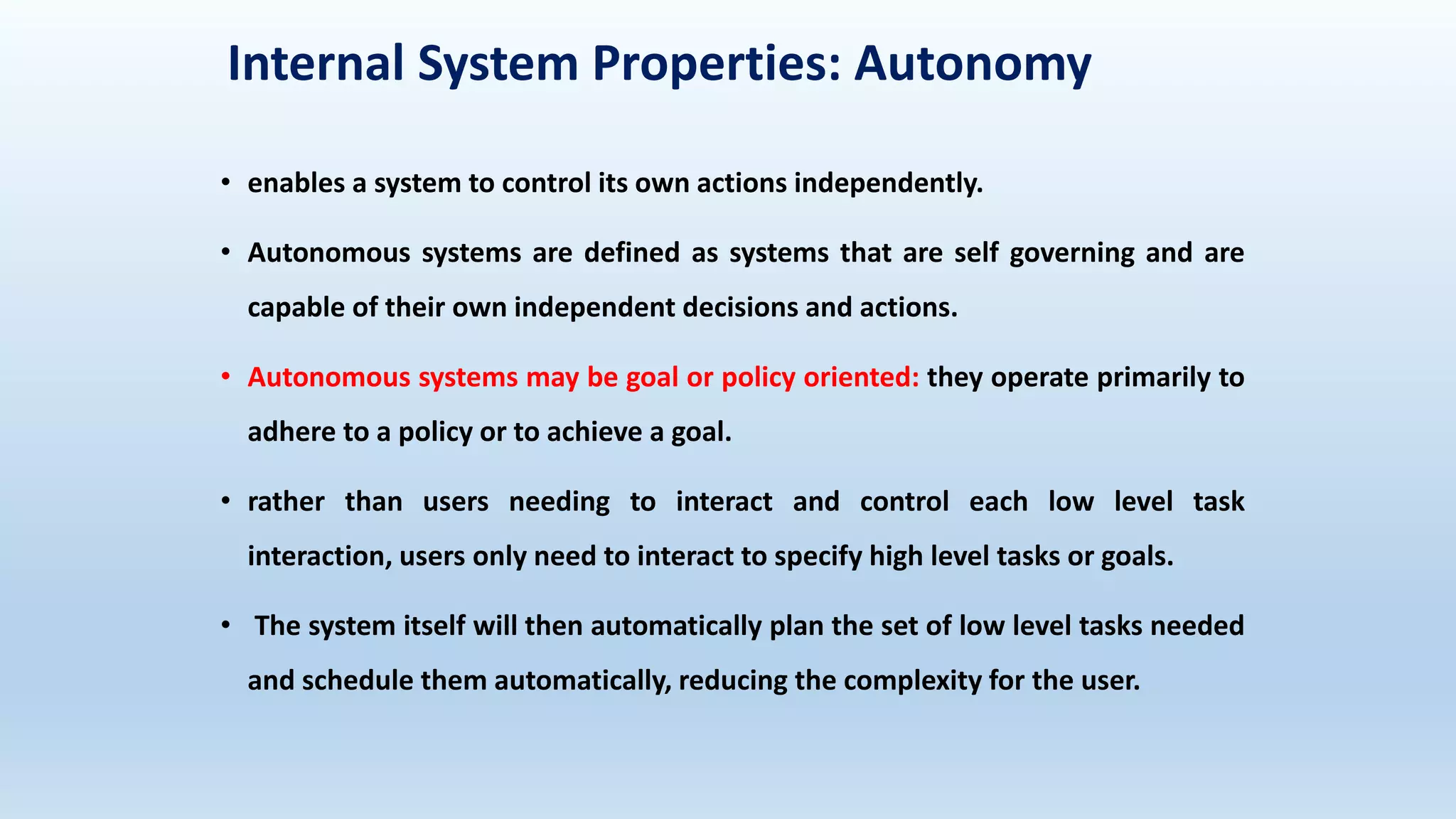 Internal System Properties: Autonomy

• enables a system to control its own actions independently.

• Autonomous systems are defined as systems that are self governing and are capable of their own independent decisions and actions.

• Autonomous systems may be goal or policy oriented: they operate primarily to adhere to a policy or to achieve a goal.

• rather than users needing to interact and control each low level task interaction, users only need to interact to specify high level tasks or goals.

• The system itself will then automatically plan the set of low level tasks needed and schedule them automatically, reducing the complexity for the user.